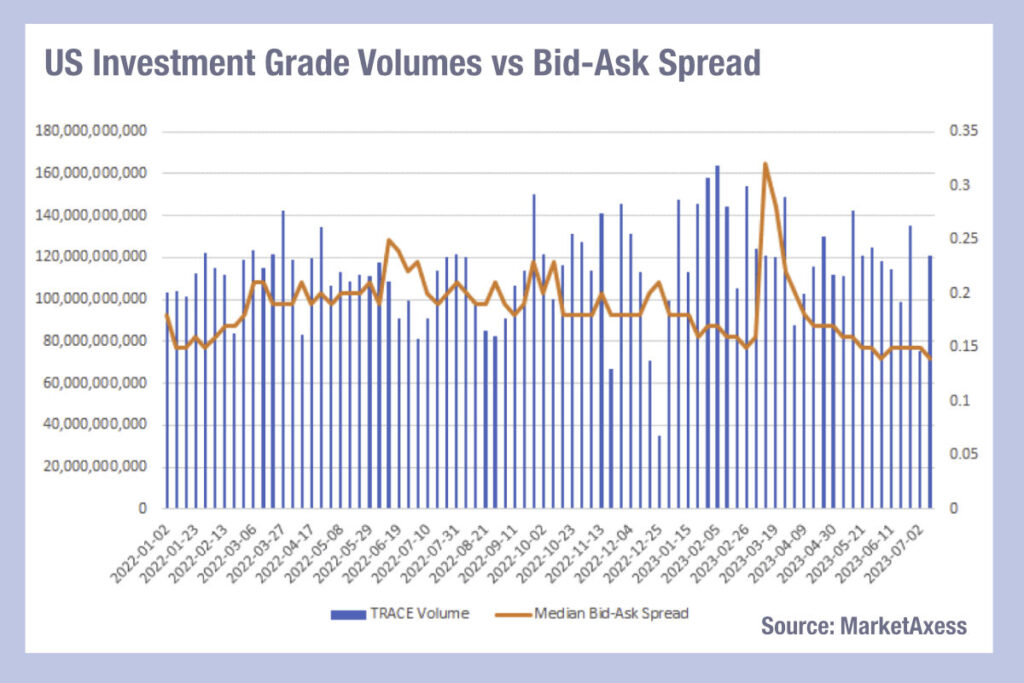 US Investment Grade Volumes vs Bid-Ask Spread

180,000,000,000
160,000,000,000
140,000,000,000
120,000,000,000
100,000,000,000
80,000,000,000
60,000,000,000
40,000,000,000
20,000,000,000
0

0.35
0.3
0.25
0.2
0.15
0.1
0.05
0

2022-01-02
2022-01-23
2022-02-13
2022-03-06
2022-03-27
2022-04-17
2022-05-08
2022-05-29
2022-06-19
2022-07-10
2022-07-31
2022-08-21
2022-09-11
2022-10-02
2022-10-23
2022-11-13
2022-12-04
2022-12-25
2023-01-15
2023-02-05
2023-02-26
2023-03-19
2023-04-09
2023-04-30
2023-05-21
2023-06-11
2023-07-02

TRACE Volume
Median Bid-Ask Spread

Source: MarketAxess